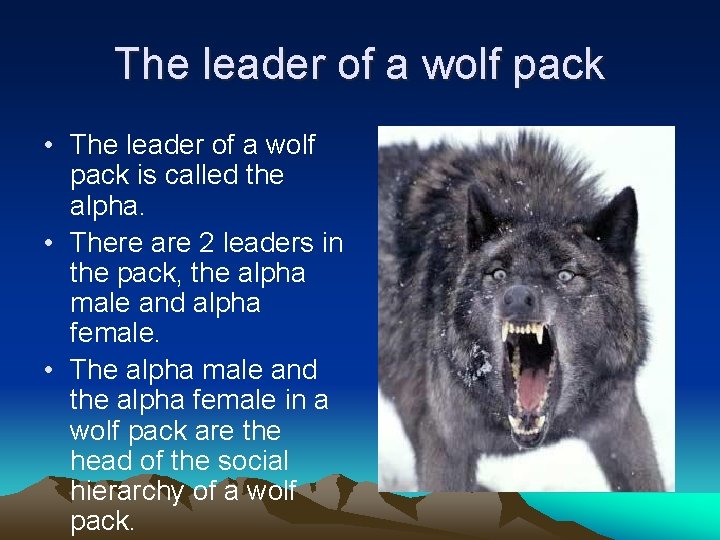 The leader of a wolf pack

• The leader of a wolf pack is called the alpha.
• There are 2 leaders in the pack, the alpha male and alpha female.
• The alpha male and the alpha female in a wolf pack are the head of the social hierarchy of a wolf pack.